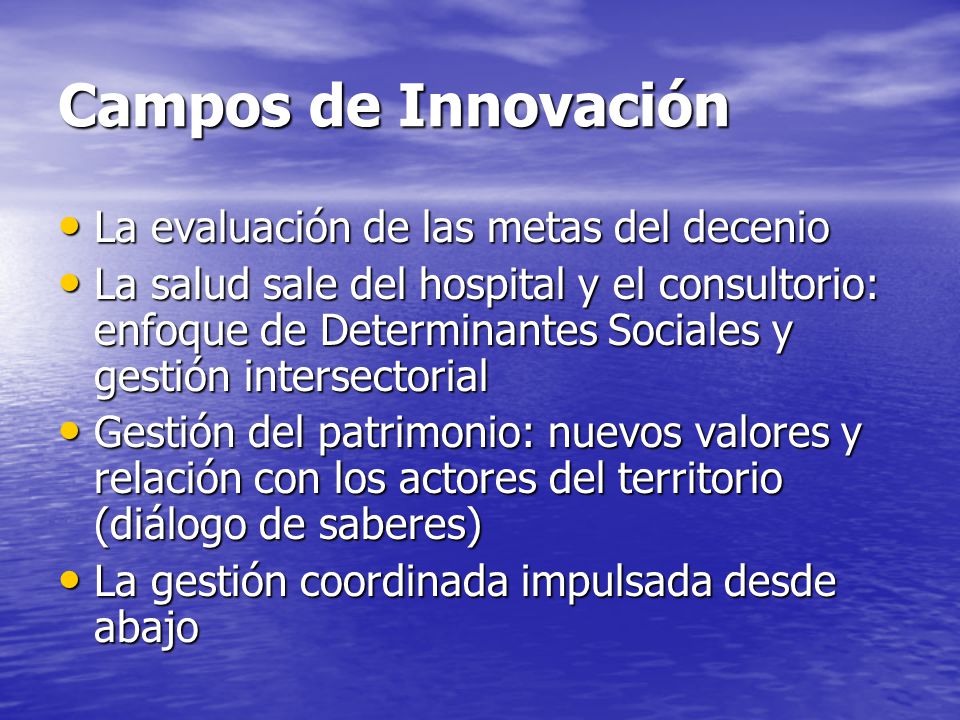 Campos de Innovación

• La evaluación de las metas del decenio
• La salud sale del hospital y el consultorio: enfoque de Determinantes Sociales y gestión intersectorial
• Gestión del patrimonio: nuevos valores y relación con los actores del territorio (diálogo de saberes)
• La gestión coordinada impulsada desde abajo